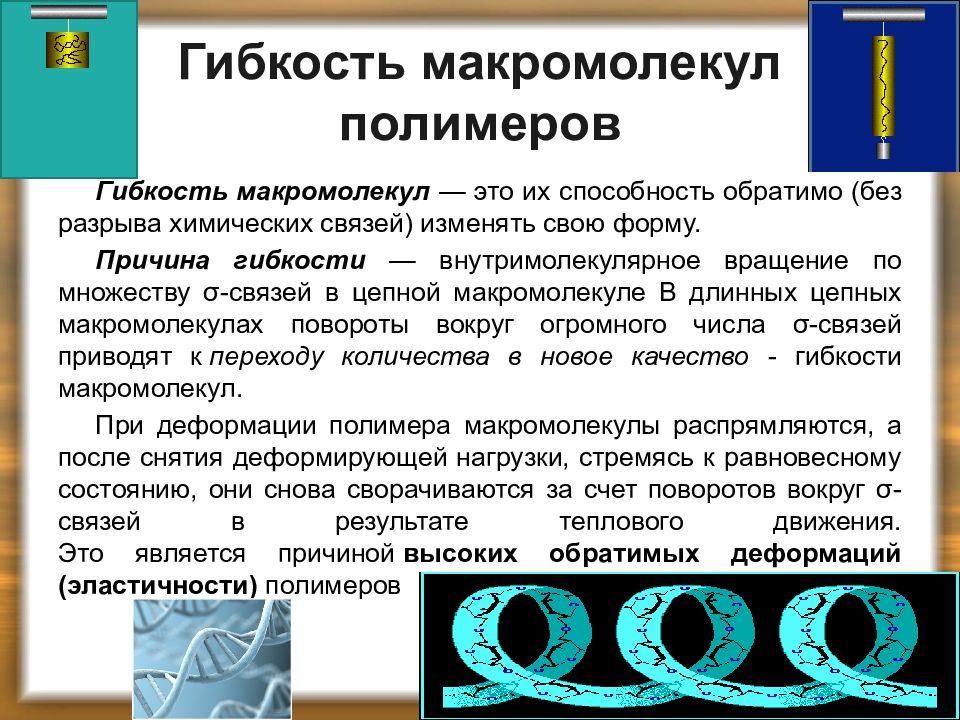 Гибкость макромолекул полимеров

Гибкость макромолекул — это их способность обратимо (без разрыва химических связей) изменять свою форму.

Причина гибкости — внутримолекулярное вращение по множеству σ-связей в цепной макромолекуле В длинных цепных макромолекулах повороты вокруг огромного числа σ-связей приводят к переходу количества в новое качество - гибкости макромолекул.

При деформации полимера макромолекулы распрямляются, а после снятия деформирующей нагрузки, стремясь к равновесному состоянию, они снова сворачиваются за счет поворотов вокруг σ-связей в результате теплового движения. Это является причиной высоких обратимых деформаций (эластичности) полимеров